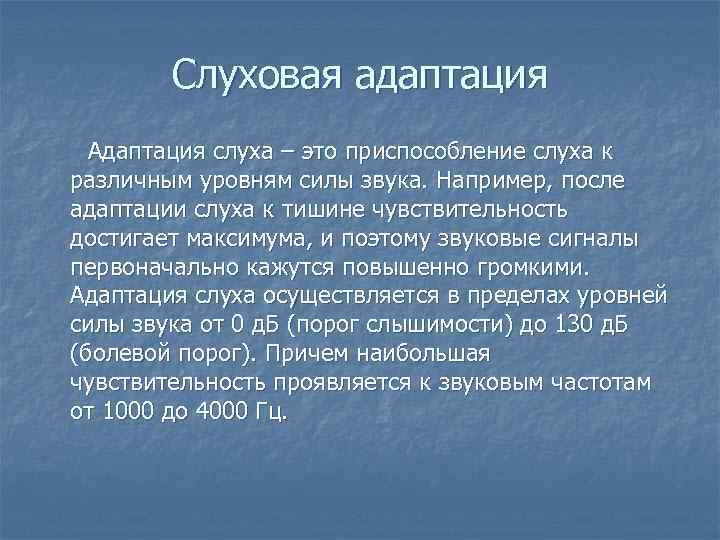 Слуховая адаптация

Адаптация слуха – это приспособление слуха к различным уровням силы звука. Например, после адаптации слуха к тишине чувствительность достигает максимума, и поэтому звуковые сигналы первоначально кажутся повышенно громкими. Адаптация слуха осуществляется в пределах уровней силы звука от 0 дБ (порог слышимости) до 130 дБ (болевой порог). Причем наибольшая чувствительность проявляется к звуковым частотам от 1000 до 4000 Гц.